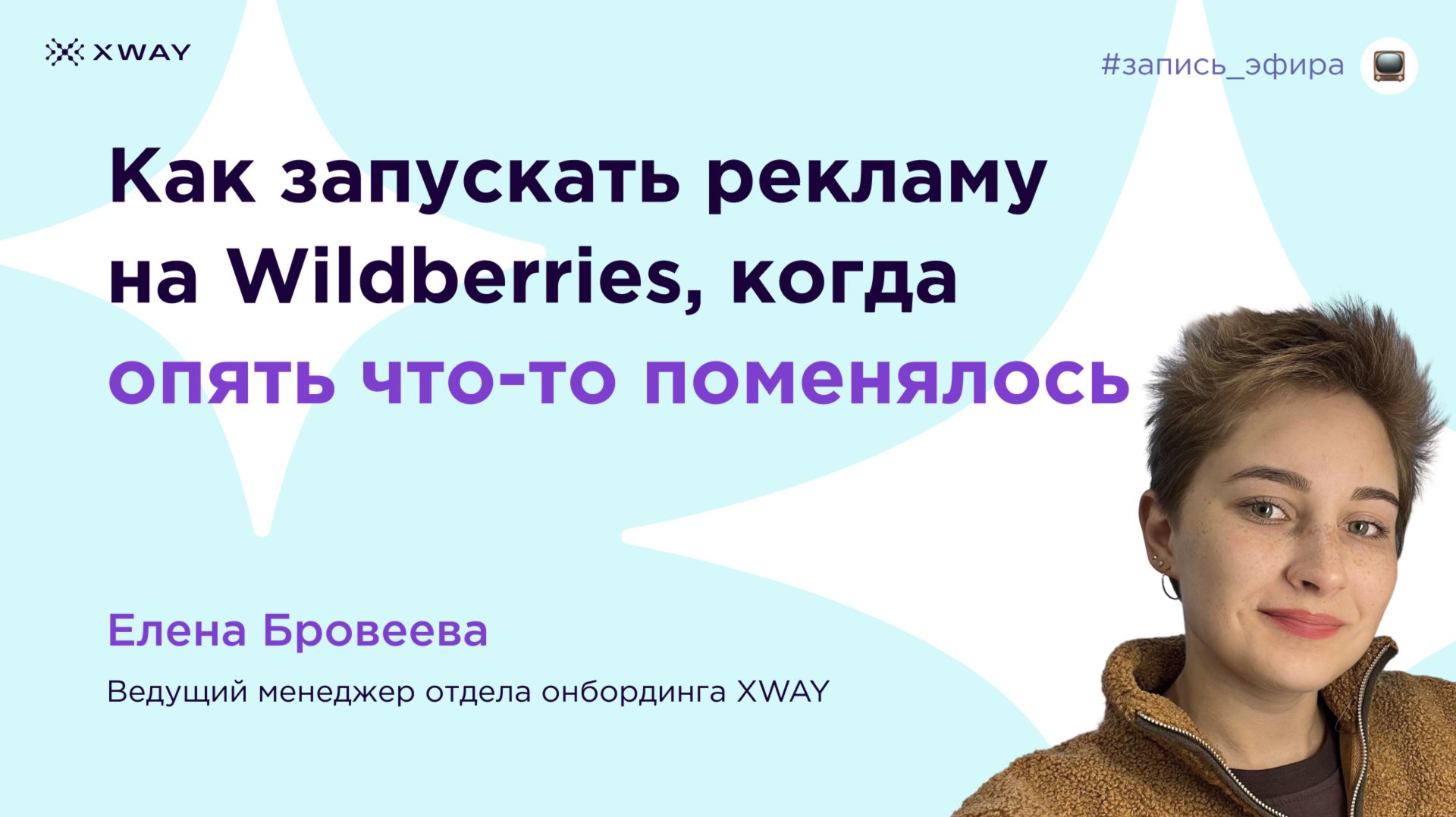 XWAY

#запись_эфира

Как запускать рекламу на Wildberries, когда опять что-то поменялось

Елена Бровеева

Ведущий менеджер отдела онбординга XWAY